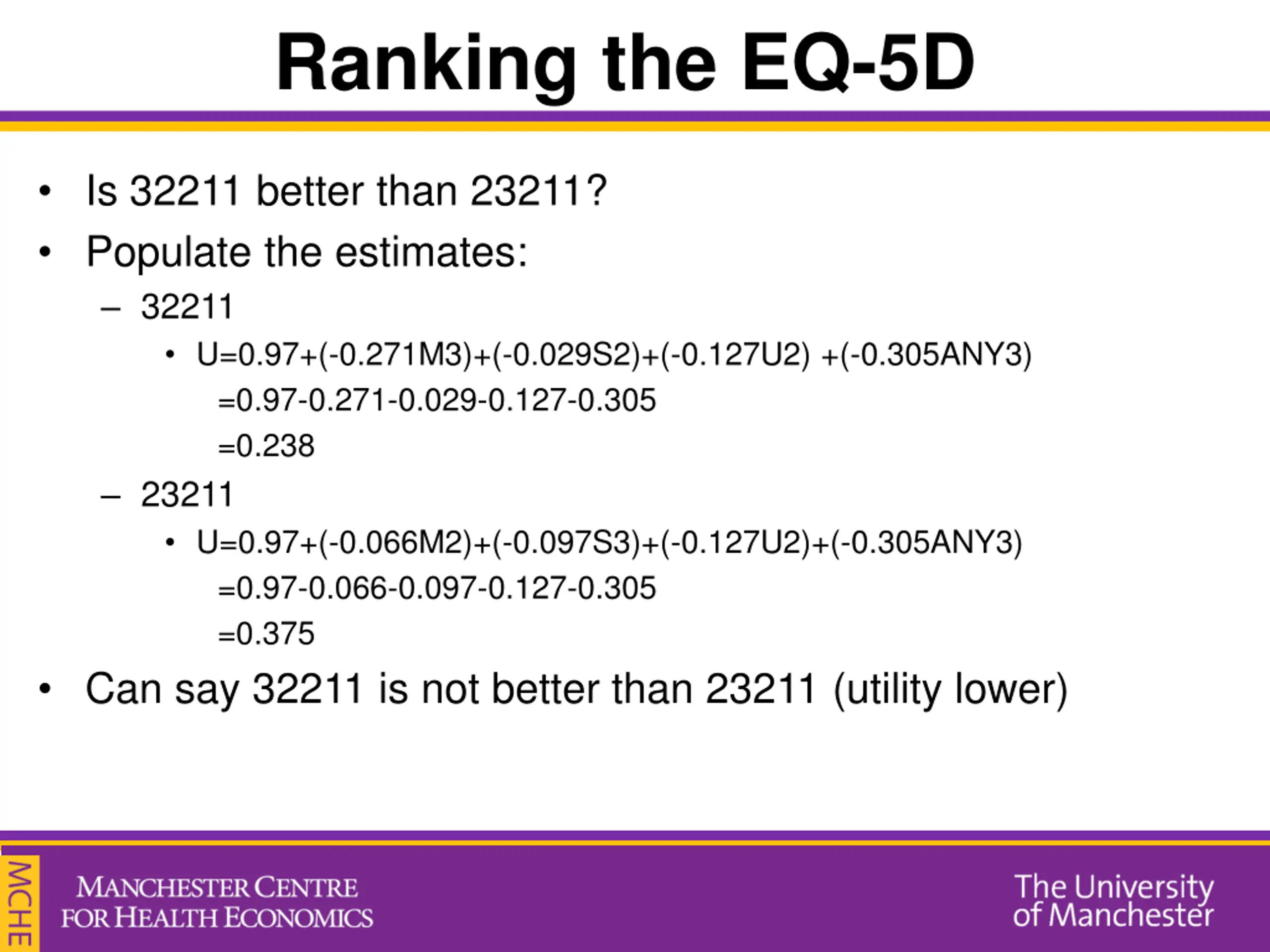 Ranking the EQ-5D

• Is 32211 better than 23211?
• Populate the estimates:
– 32211
• U=0.97+(-0.271M3)+(-0.029S2)+(-0.127U2) +(-0.305ANY3)
=0.97-0.271-0.029-0.127-0.305
=0.238
– 23211
• U=0.97+(-0.066M2)+(-0.097S3)+(-0.127U2)+(-0.305ANY3)
=0.97-0.066-0.097-0.127-0.305
=0.375
• Can say 32211 is not better than 23211 (utility lower)

MCHE
MANCHESTER CENTRE FOR HEALTH ECONOMICS
The University of Manchester